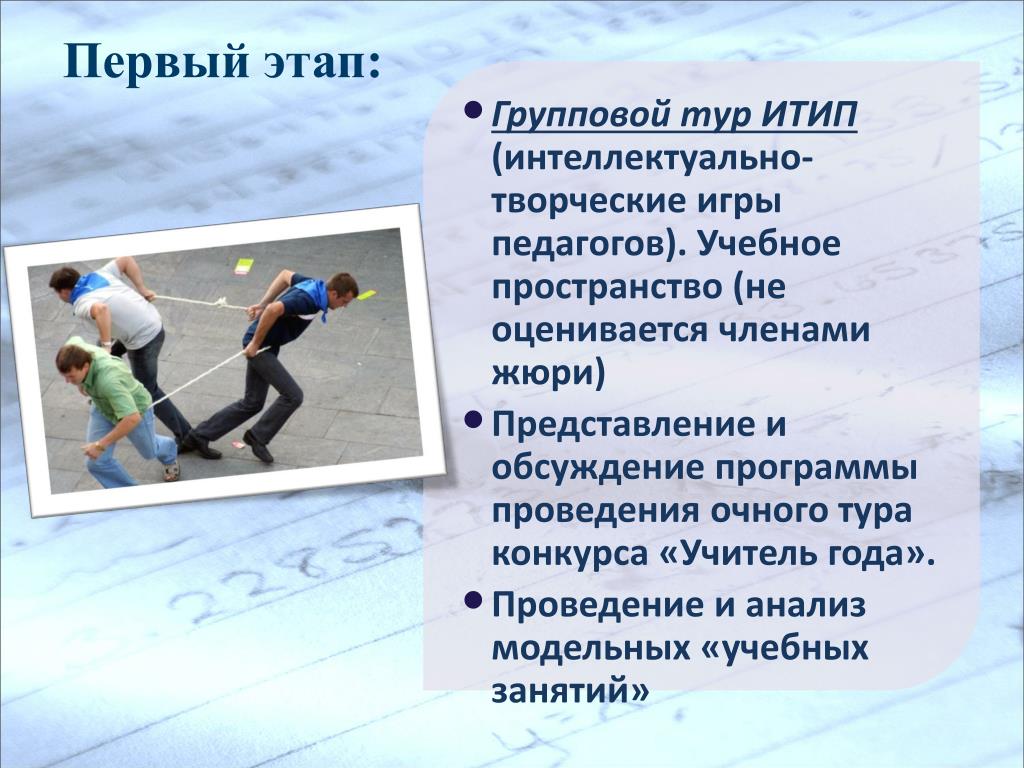 Первый этап:

• Групповой тур ИТИП (интеллектуально-творческие игры педагогов). Учебное пространство (не оценивается членами жюри)

• Представление и обсуждение программы проведения очного тура конкурса «Учитель года».

• Проведение и анализ модельных «учебных занятий»